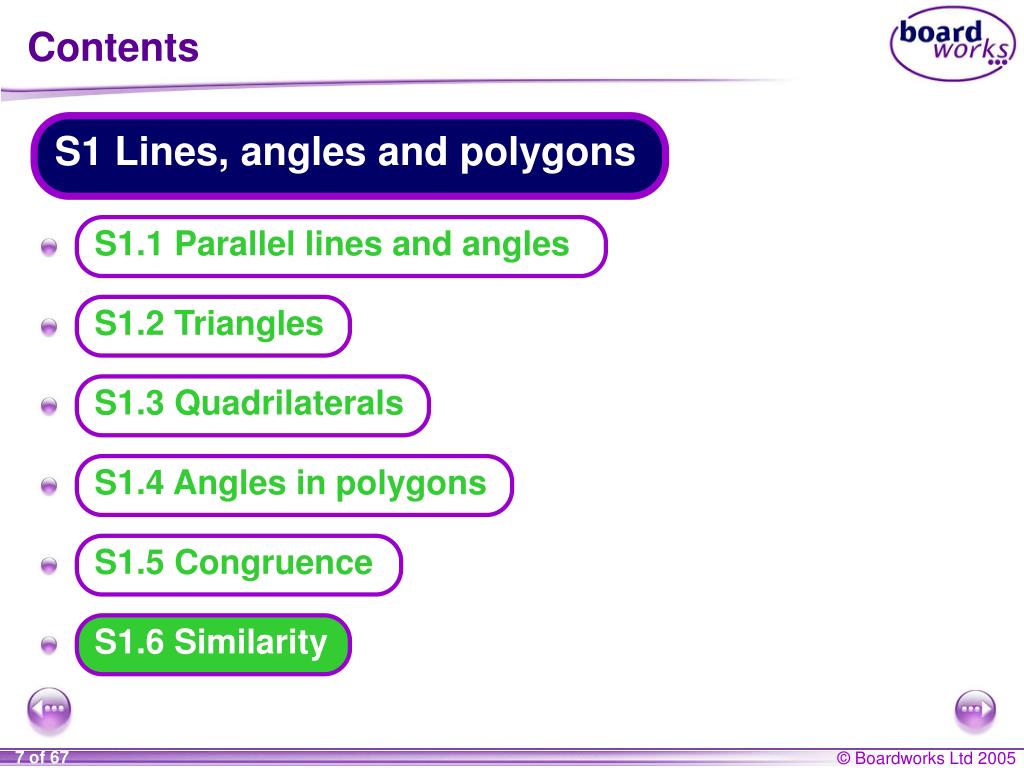 Contents

board works

S1 Lines, angles and polygons

S1.1 Parallel lines and angles

S1.2 Triangles

S1.3 Quadrilaterals

S1.4 Angles in polygons

S1.5 Congruence

S1.6 Similarity

7 of 67

© Boardworks Ltd 2005